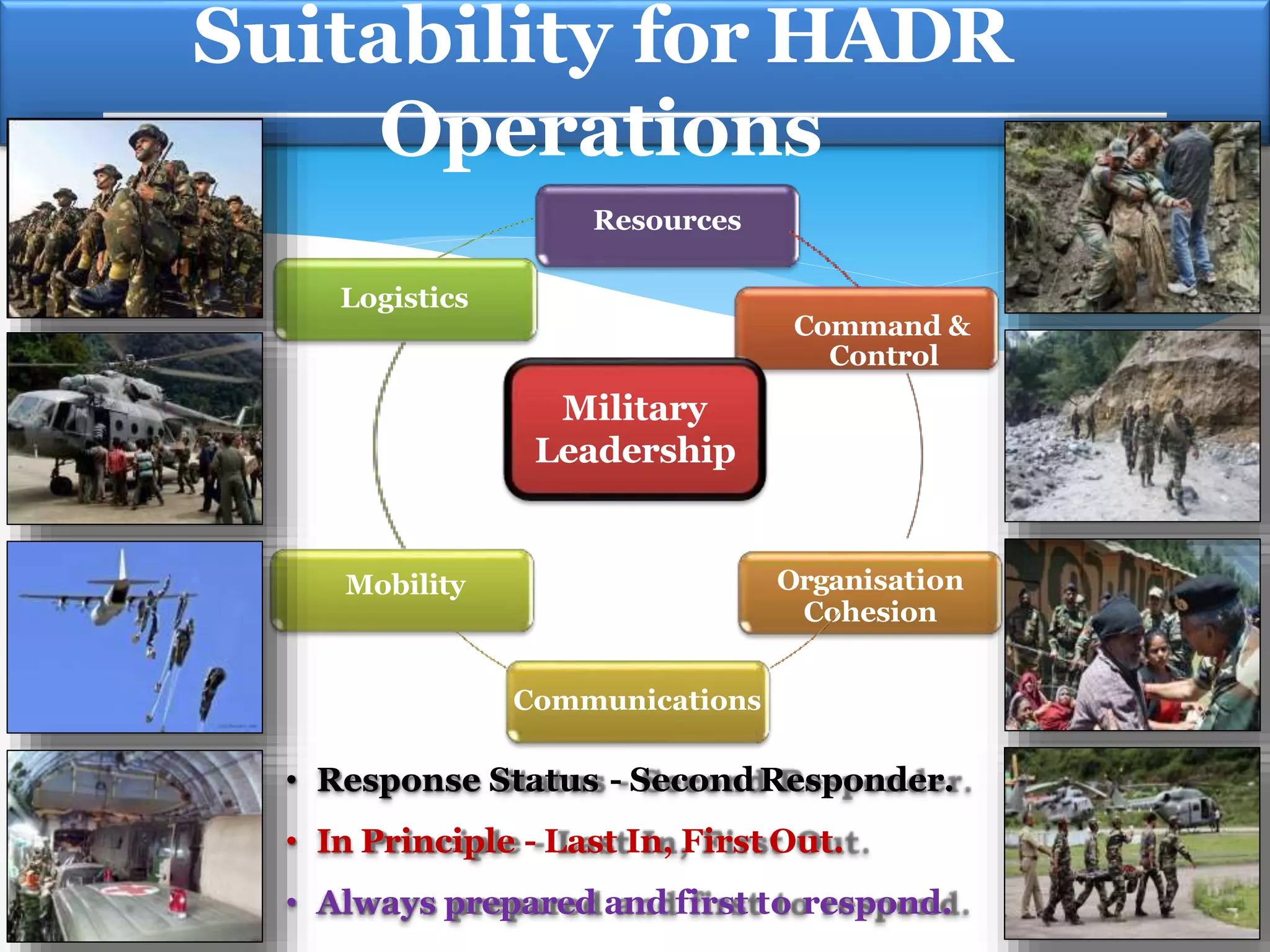 Suitability for HADR Operations

Resources

Logistics

Command & Control

Military Leadership

Mobility

Organisation Cohesion

Communications

• Response Status - Second Responder.
• In Principle - Last In, First Out.
• Always prepared and first to respond.